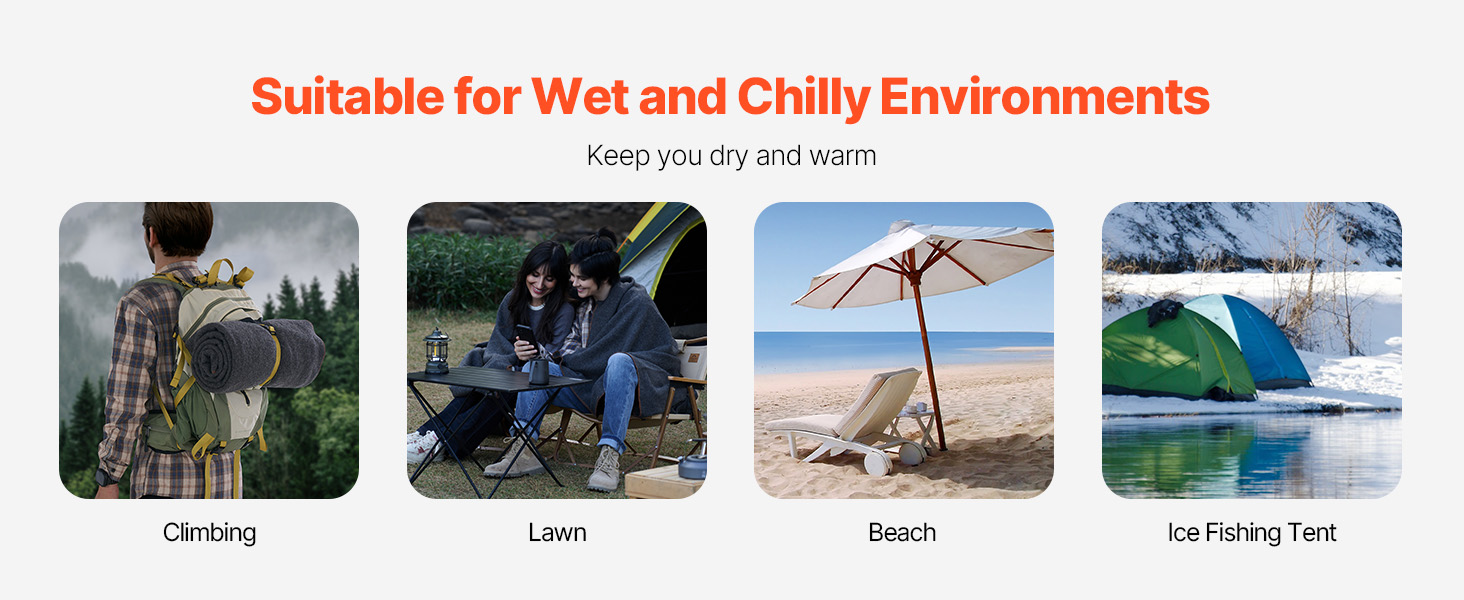 Suitable for Wet and Chilly Environments

Keep you dry and warm

Climbing

Lawn

Beach

Ice Fishing Tent